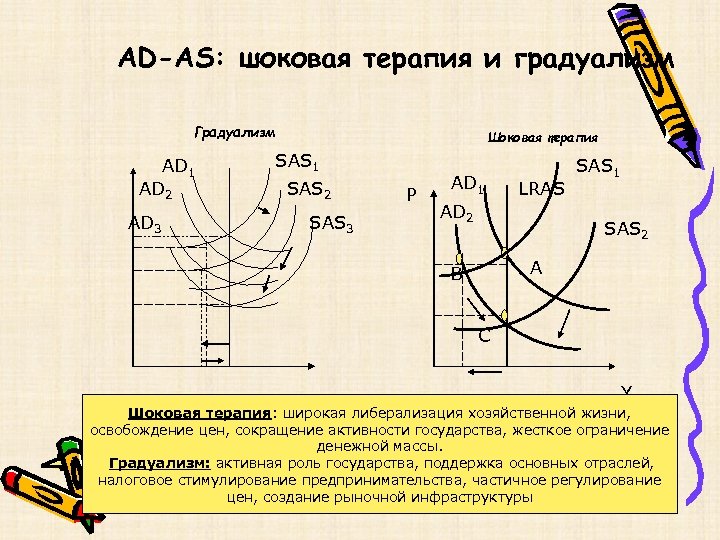 AD-AS: шоковая терапия и градуализм

Градуализм

$AD_1$
$AD_2$
$AD_3$
$SAS_1$
$SAS_2$
$SAS_3$

Шоковая терапия

P
$AD_1$
$AD_2$
LRAS
$SAS_1$
$SAS_2$
A
B
C
Y

Шоковая терапия: широкая либерализация хозяйственной жизни, освобождение цен, сокращение активности государства, жесткое ограничение денежной массы.
Градуализм: активная роль государства, поддержка основных отраслей, налоговое стимулирование предпринимательства, частичное регулирование цен, создание рыночной инфраструктуры